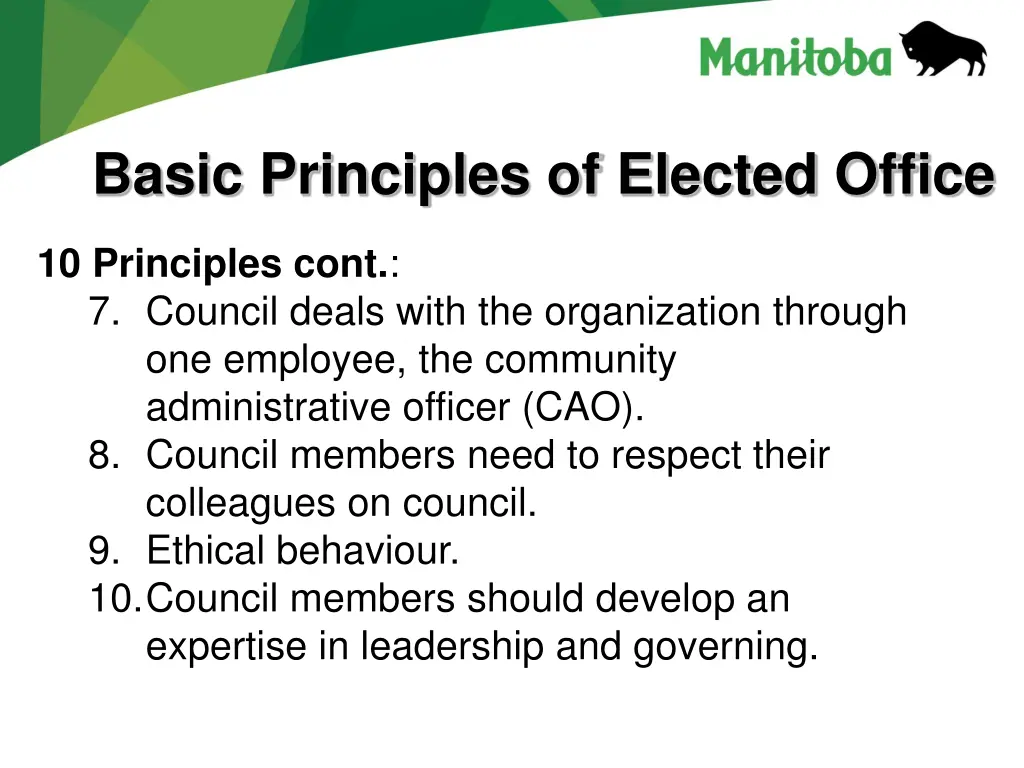 Manitoba

Basic Principles of Elected Office

10 Principles cont.:
7. Council deals with the organization through one employee, the community administrative officer (CAO).
8. Council members need to respect their colleagues on council.
9. Ethical behaviour.
10. Council members should develop an expertise in leadership and governing.